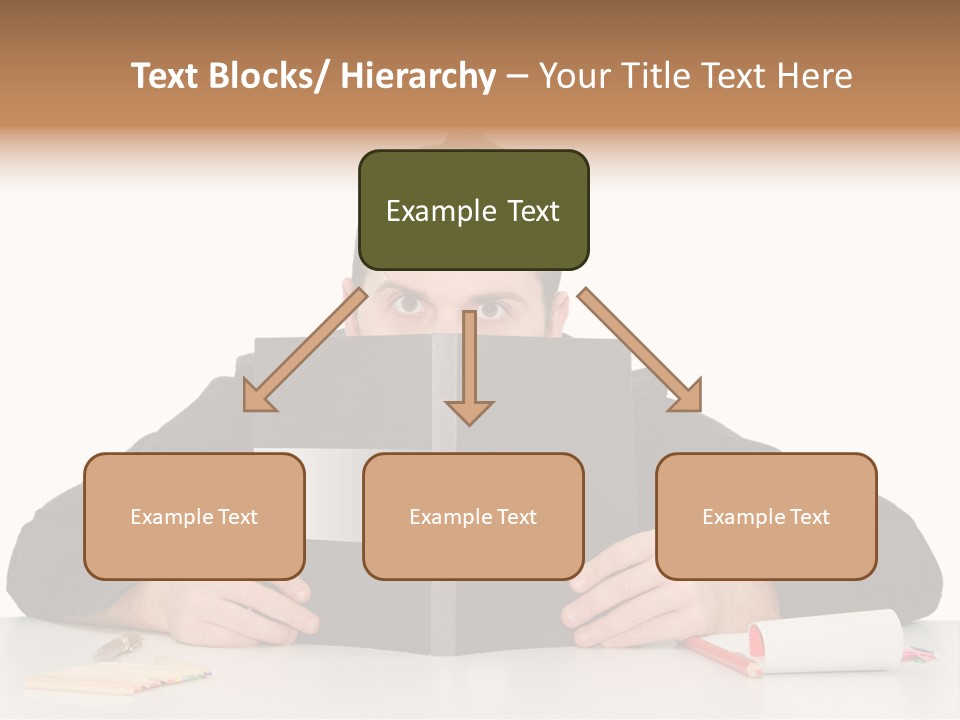 Text Blocks/ Hierarchy – Your Title Text Here

Example Text

Example Text

Example Text

Example Text